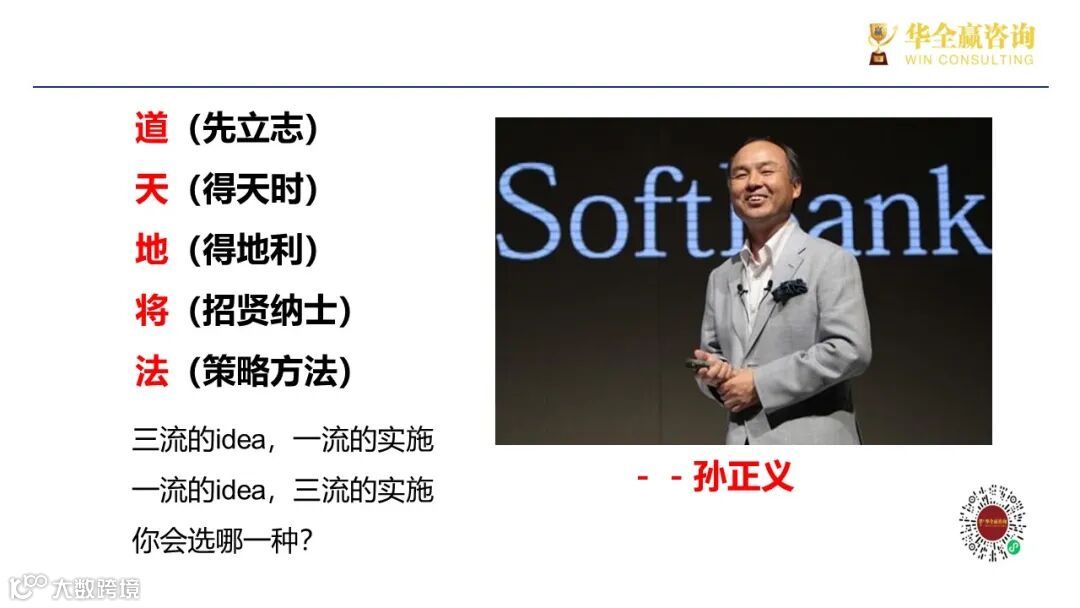 华全赢咨询
WIN CONSULTING

道（先立志）
天（得天时）
地（得地利）
将（招贤纳士）
法（策略方法）

三流的idea，一流的实施
一流的idea，三流的实施
你会选哪一种？

SoftBank

- - 孙正义

大数跨境